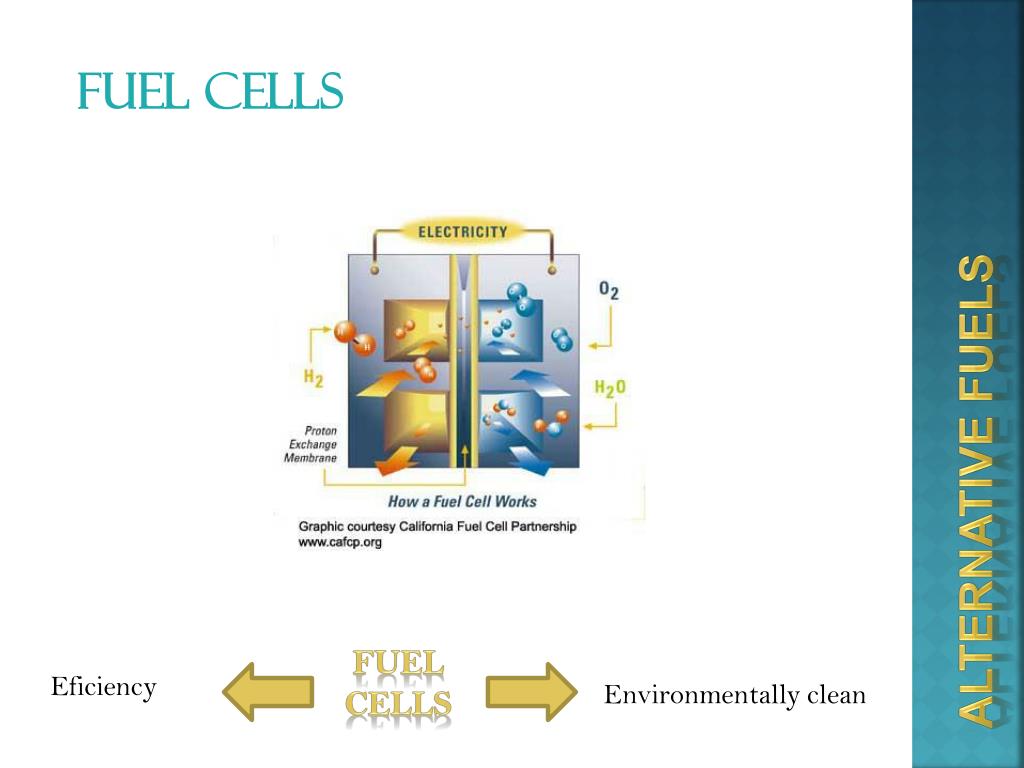 FUEL CELLS

ELECTRICITY

$O_2$

$H_2$

$H_2O$

Proton Exchange Membrane

How a Fuel Cell Works

Graphic courtesy California Fuel Cell Partnership
www.cafcp.org

Eficiency

FUEL CELLS

Environmentally clean

ALTERNATIVE FUELS